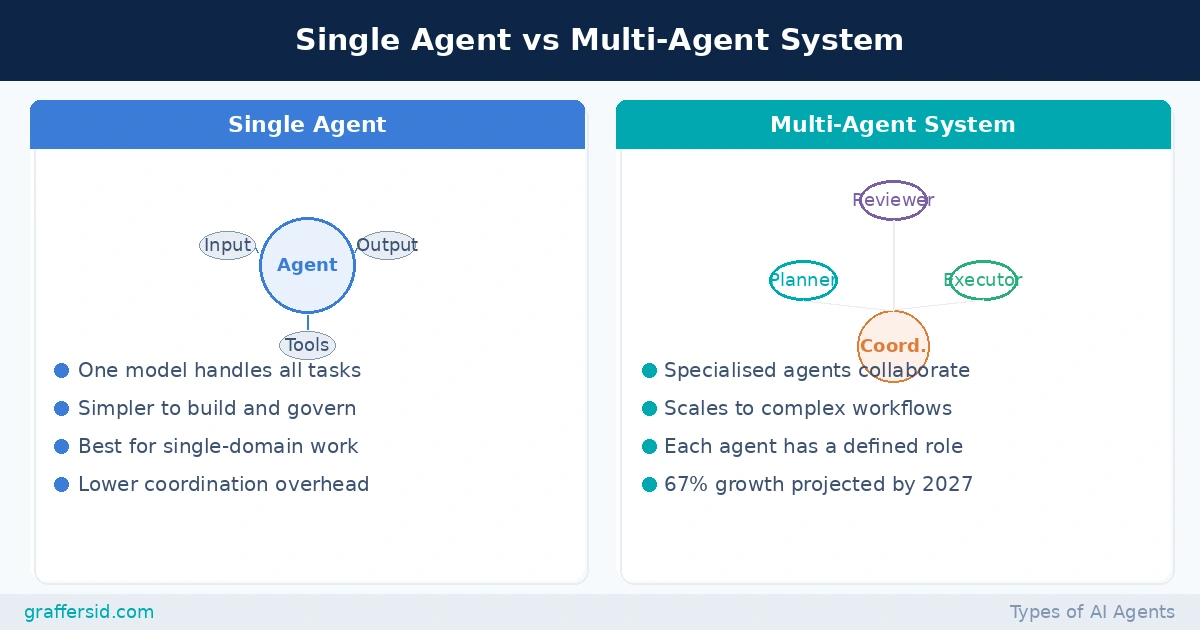 Single Agent vs Multi-Agent System

Single Agent

Input
Agent
Output
Tools

One model handles all tasks
Simpler to build and govern
Best for single-domain work
Lower coordination overhead

Multi-Agent System

Reviewer
Planner
Executor
Coord.

Specialised agents collaborate
Scales to complex workflows
Each agent has a defined role
67% growth projected by 2027

graffersid.com

Types of AI Agents